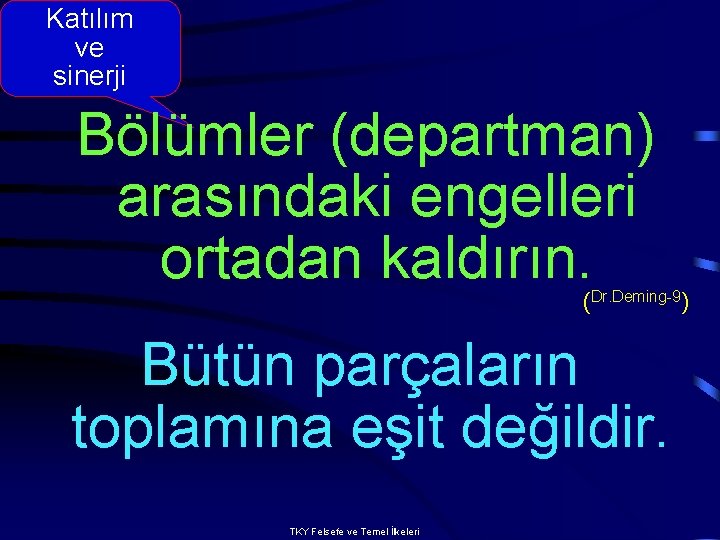 Katılım ve sinerji

Bölümler (departman) arasındaki engelleri ortadan kaldırın.

(Dr.Deming-9)

Bütün parçaların toplamına eşit değildir.

TKY Felsefe ve Temel İlkeleri